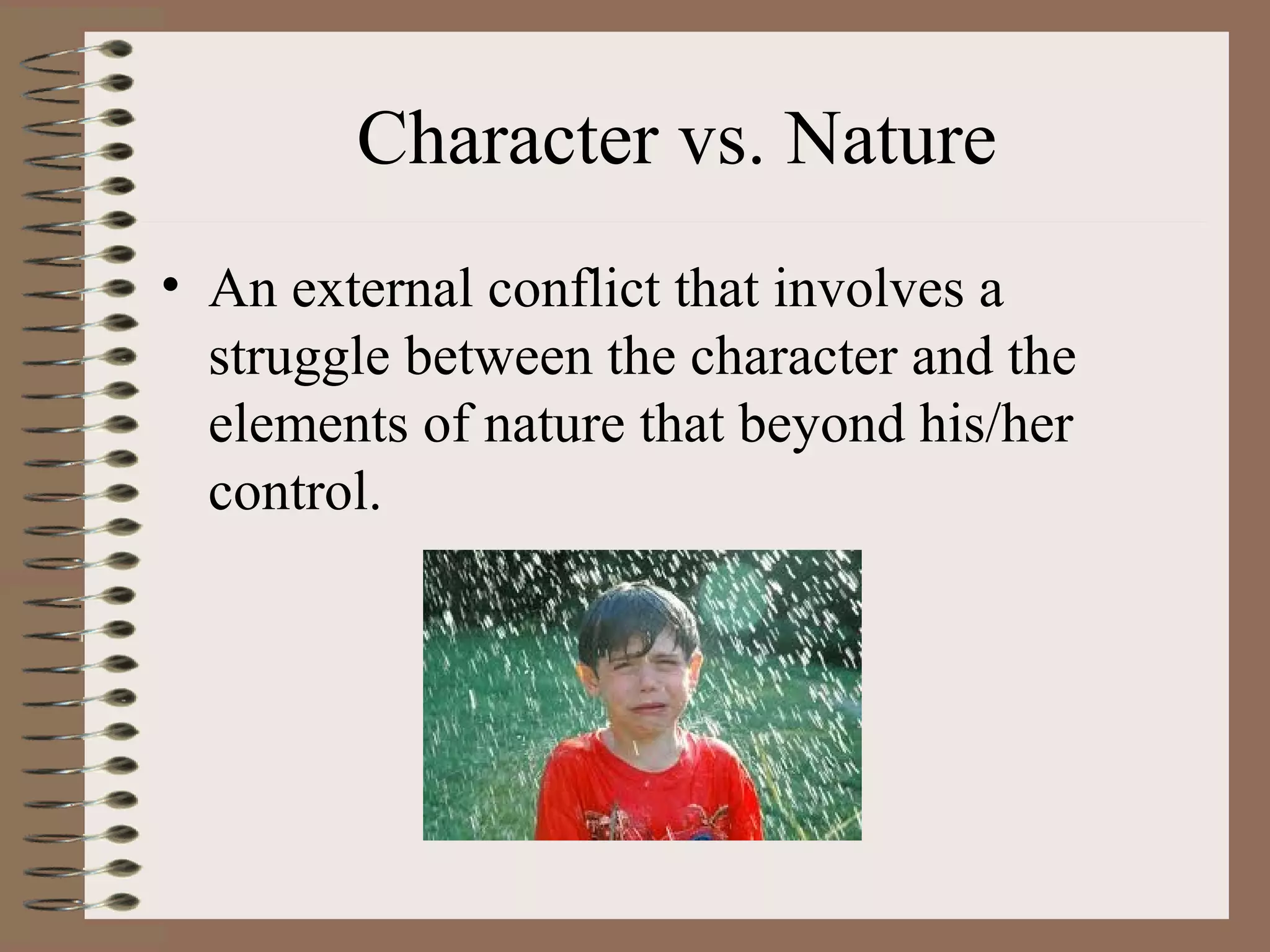 Character vs. Nature

• An external conflict that involves a struggle between the character and the elements of nature that beyond his/her control.